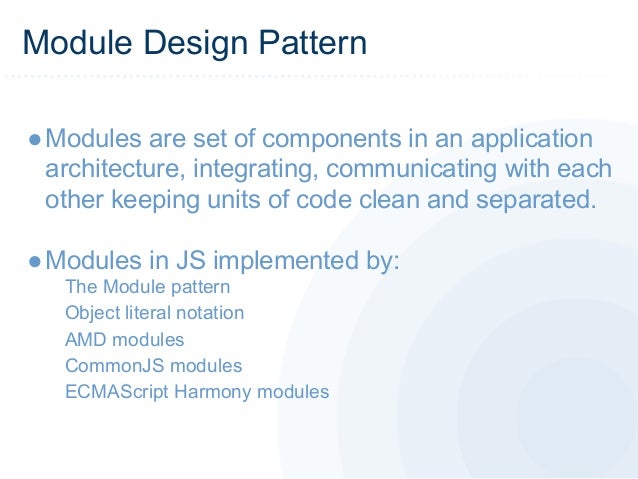 Module Design Pattern

● Modules are set of components in an application architecture, integrating, communicating with each other keeping units of code clean and separated.

● Modules in JS implemented by:
The Module pattern
Object literal notation
AMD modules
CommonJS modules
ECMAScript Harmony modules